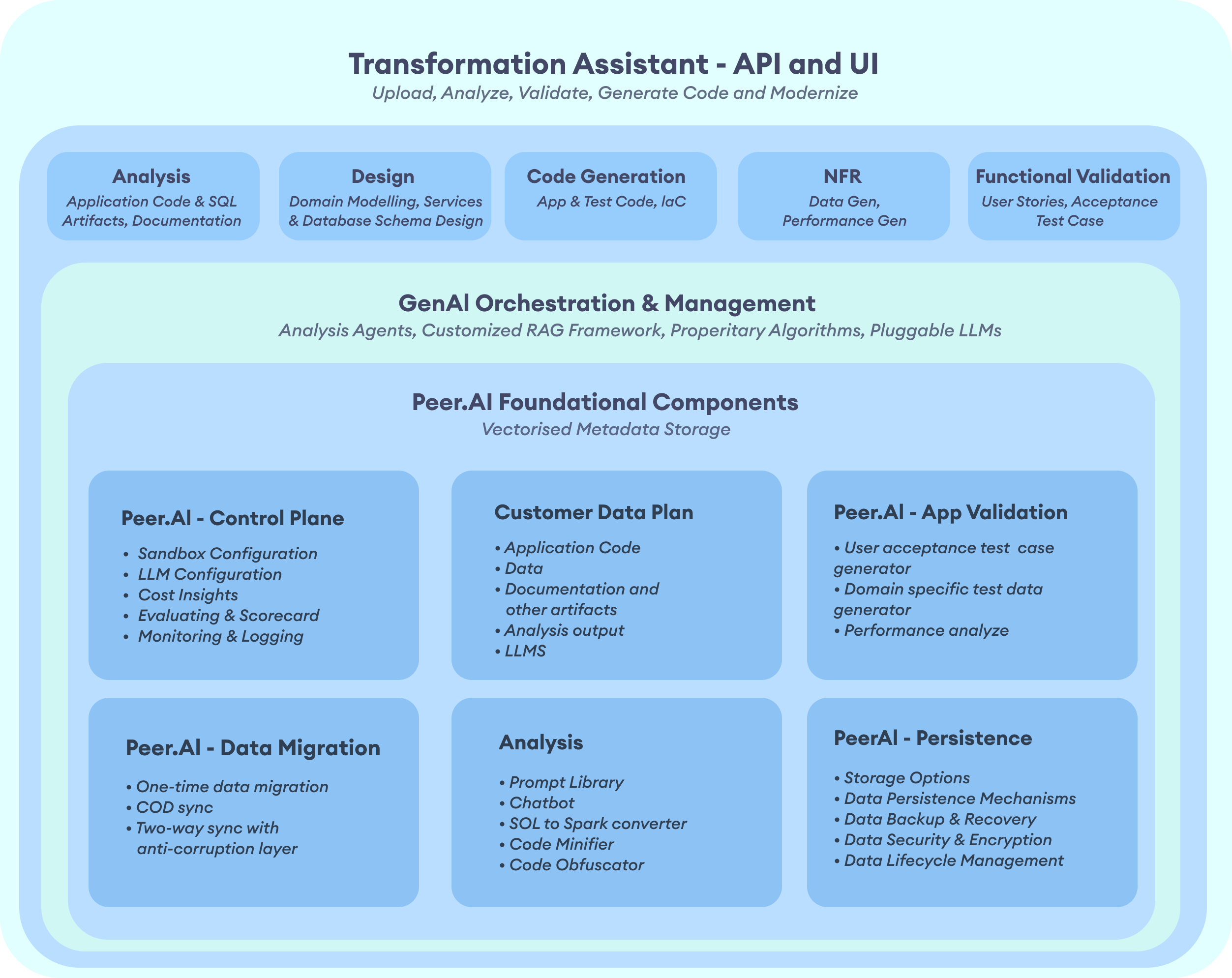 Transformation Assistant - API and UI
Upload, Analyze, Validate, Generate Code and Modernize

Analysis
Application Code & SQL Artifacts, Documentation

Design
Domain Modelling, Services & Database Schema Design

Code Generation
App & Test Code, IaC

NFR
Data Gen, Performance Gen

Functional Validation
User Stories, Acceptance Test Case

GenAI Orchestration & Management
Analysis Agents, Customized RAG Framework, Properitary Algorithms, Pluggable LLMs

Peer.AI Foundational Components
Vectorised Metadata Storage

Peer.AI - Control Plane
• Sandbox Configuration
• LLM Configuration
• Cost Insights
• Evaluating & Scorecard
• Monitoring & Logging

Customer Data Plan
• Application Code
• Data
• Documentation and other artifacts
• Analysis output
• LLMS

Peer.AI - App Validation
• User acceptance test case generator
• Domain specific test data generator
• Performance analyze

Peer.AI - Data Migration
• One-time data migration
• COD sync
• Two-way sync with anti-corruption layer

Analysis
• Prompt Library
• Chatbot
• SOL to Spark converter
• Code Minifier
• Code Obfuscator

PeerAI - Persistence
• Storage Options
• Data Persistence Mechanisms
• Data Backup & Recovery
• Data Security & Encryption
• Data Lifecycle Management